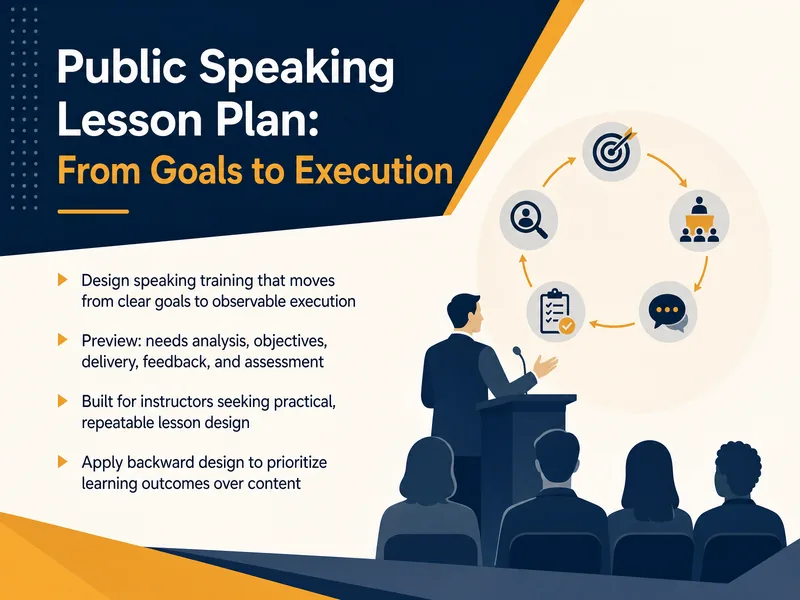 Public Speaking Lesson Plan:
From Goals to Execution

Design speaking training that moves from clear goals to observable execution

Preview: needs analysis, objectives, delivery, feedback, and assessment

Built for instructors seeking practical, repeatable lesson design

Apply backward design to prioritize learning outcomes over content